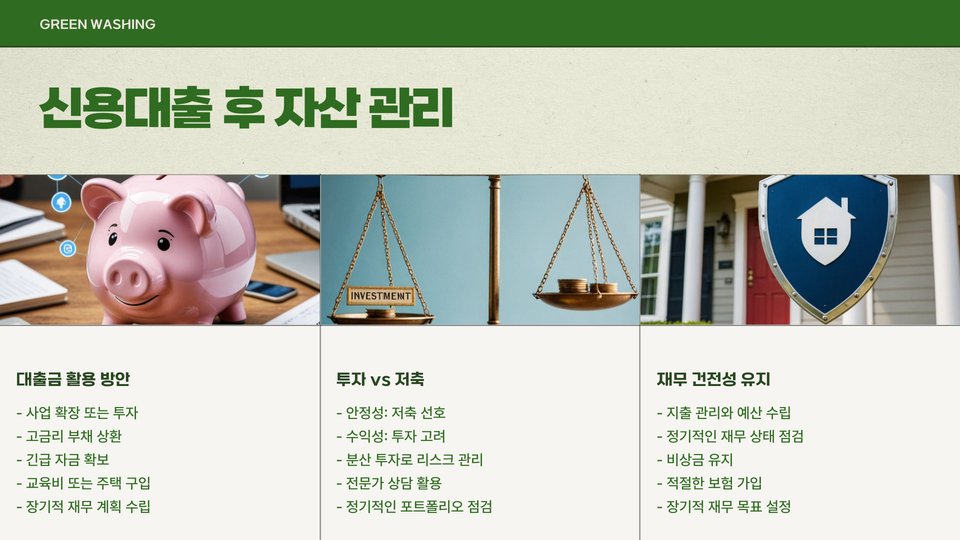 GREEN WASHING

신용대출 후 자산 관리

INVESTMENT

대출금 활용 방안

- 사업 확장 또는 투자
- 고금리 부채 상환
- 긴급 자금 확보
- 교육비 또는 주택 구입
- 장기적 재무 계획 수립

투자 vs 저축

- 안정성: 저축 선호
- 수익성: 투자 고려
- 분산 투자로 리스크 관리
- 전문가 상담 활용
- 정기적인 포트폴리오 점검

재무 건전성 유지

- 지출 관리와 예산 수립
- 정기적인 재무 상태 점검
- 비상금 유지
- 적절한 보험 가입
- 장기적 재무 목표 설정